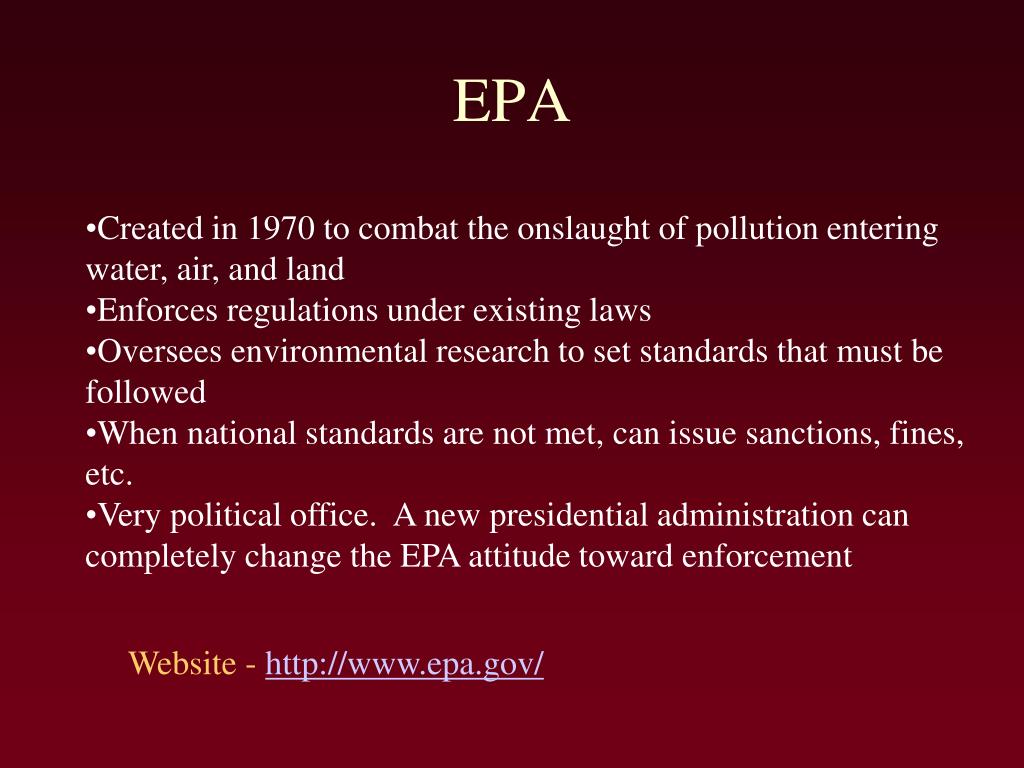 EPA

•Created in 1970 to combat the onslaught of pollution entering water, air, and land
•Enforces regulations under existing laws
•Oversees environmental research to set standards that must be followed
•When national standards are not met, can issue sanctions, fines, etc.
•Very political office. A new presidential administration can completely change the EPA attitude toward enforcement

Website - http://www.epa.gov/